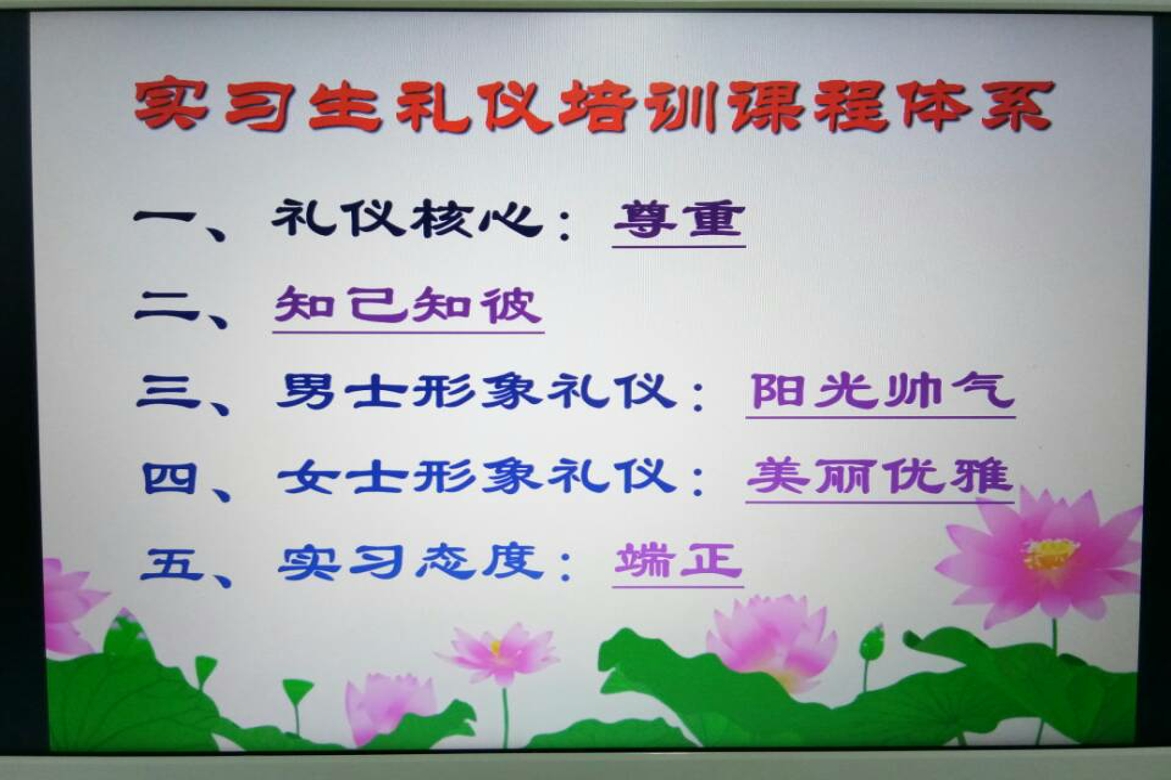 实习生礼仪培训课程体系

一、礼仪核心：尊重

二、知己知彼

三、男士形象礼仪：阳光帅气

四、女士形象礼仪：美丽优雅

五、实习态度：端正